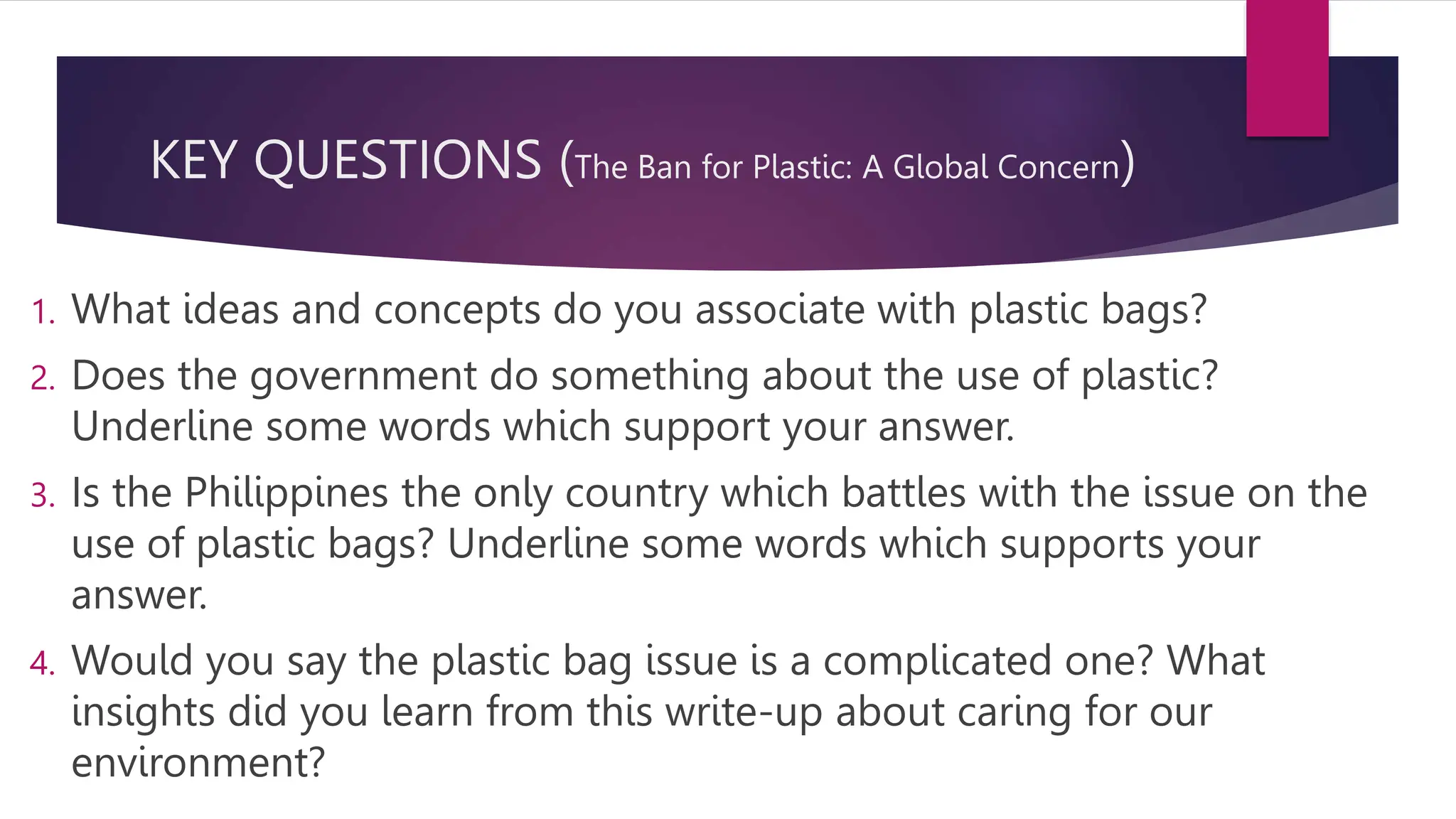 KEY QUESTIONS (The Ban for Plastic: A Global Concern)

1. What ideas and concepts do you associate with plastic bags?
2. Does the government do something about the use of plastic? Underline some words which support your answer.
3. Is the Philippines the only country which battles with the issue on the use of plastic bags? Underline some words which supports your answer.
4. Would you say the plastic bag issue is a complicated one? What insights did you learn from this write-up about caring for our environment?